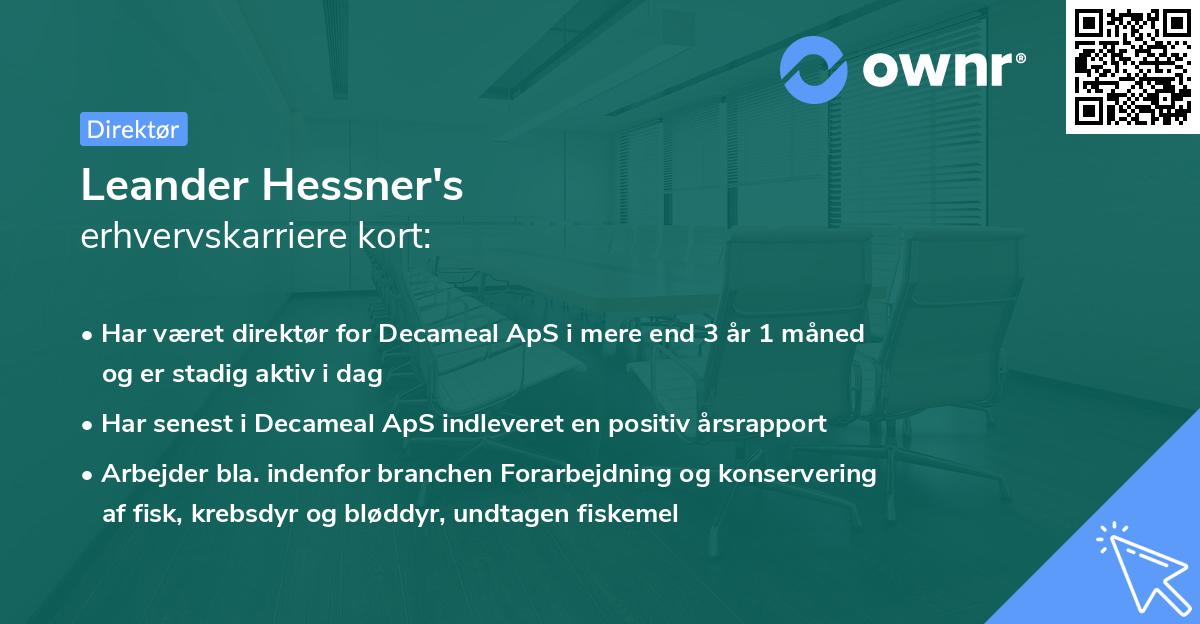 ownr®

Direktør

Leander Hessner's
erhvervskarriere kort:

• Har været direktør for Decameal ApS i mere end 3 år 1 måned og er stadig aktiv i dag
• Har senest i Decameal ApS indleveret en positiv årsrapport
• Arbejder bla. indenfor branchen Forarbejdning og konservering af fisk, krebsdyr og bløddyr, undtagen fiskemel